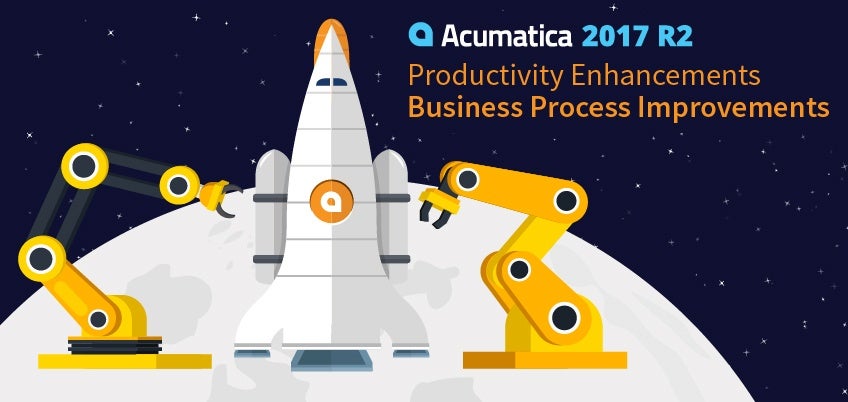 Acumatica 2017 R2
Productivity Enhancements
Business Process Improvements